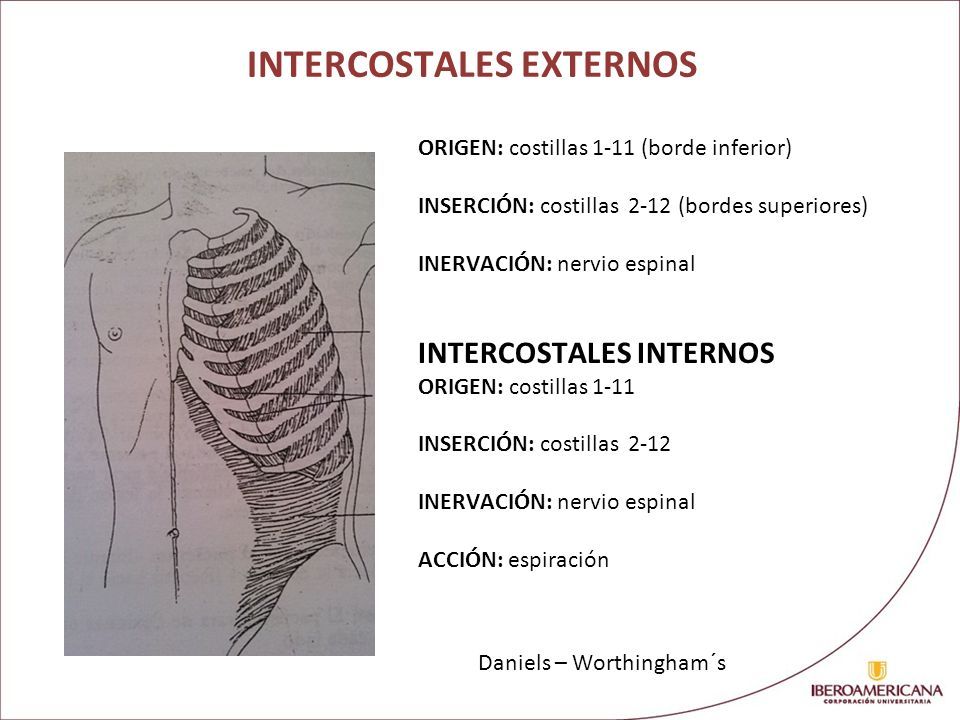 INTERCOSTALES EXTERNOS

ORIGEN: costillas 1-11 (borde inferior)

INSERCIÓN: costillas 2-12 (bordes superiores)

INERVACIÓN: nervio espinal

INTERCOSTALES INTERNOS
ORIGEN: costillas 1-11

INSERCIÓN: costillas 2-12

INERVACIÓN: nervio espinal

ACCIÓN: espiración

Daniels – Worthingham´s

IBEROAMERICANA
CORPORACIÓN UNIVERSITARIA